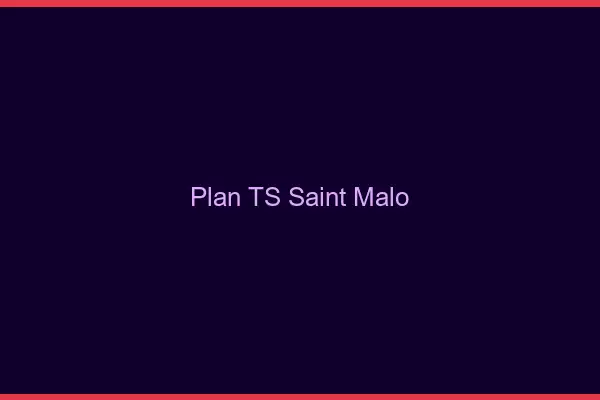 Plan TS Saint Malo